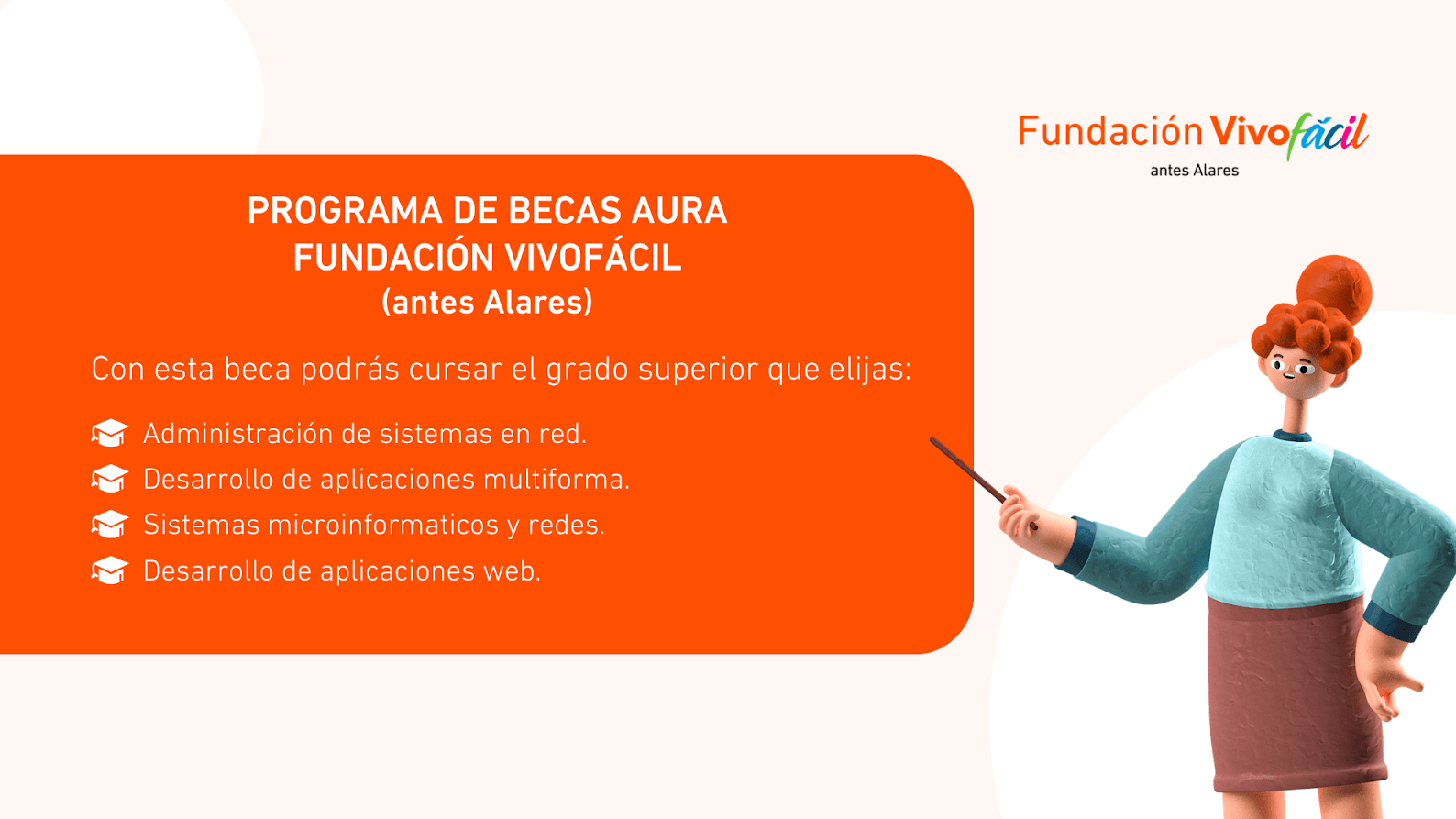 Fundación Vivofácil
antes Alares

PROGRAMA DE BECAS AURA
FUNDACIÓN VIVOFÁCIL
(antes Alares)

Con esta beca podrás cursar el grado superior que elijas:

Administración de sistemas en red.
Desarrollo de aplicaciones multiforma.
Sistemas microinformaticos y redes.
Desarrollo de aplicaciones web.